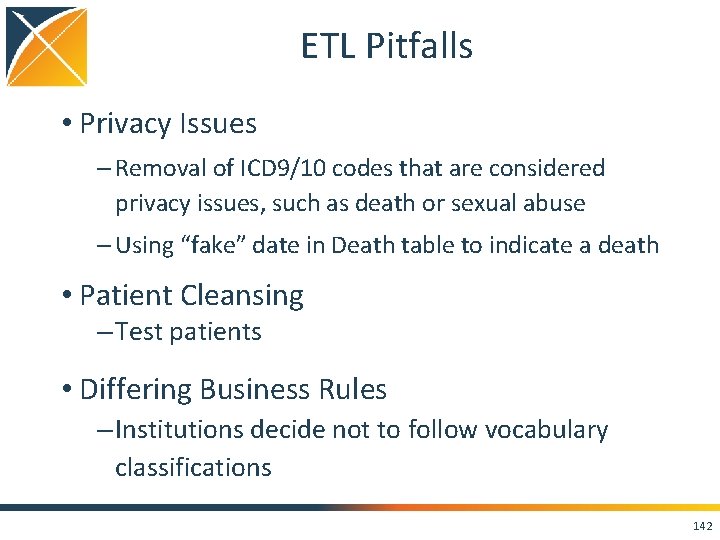 ETL Pitfalls

• Privacy Issues

– Removal of ICD9/10 codes that are considered privacy issues, such as death or sexual abuse

– Using “fake” date in Death table to indicate a death

• Patient Cleansing

– Test patients

• Differing Business Rules

– Institutions decide not to follow vocabulary classifications

142